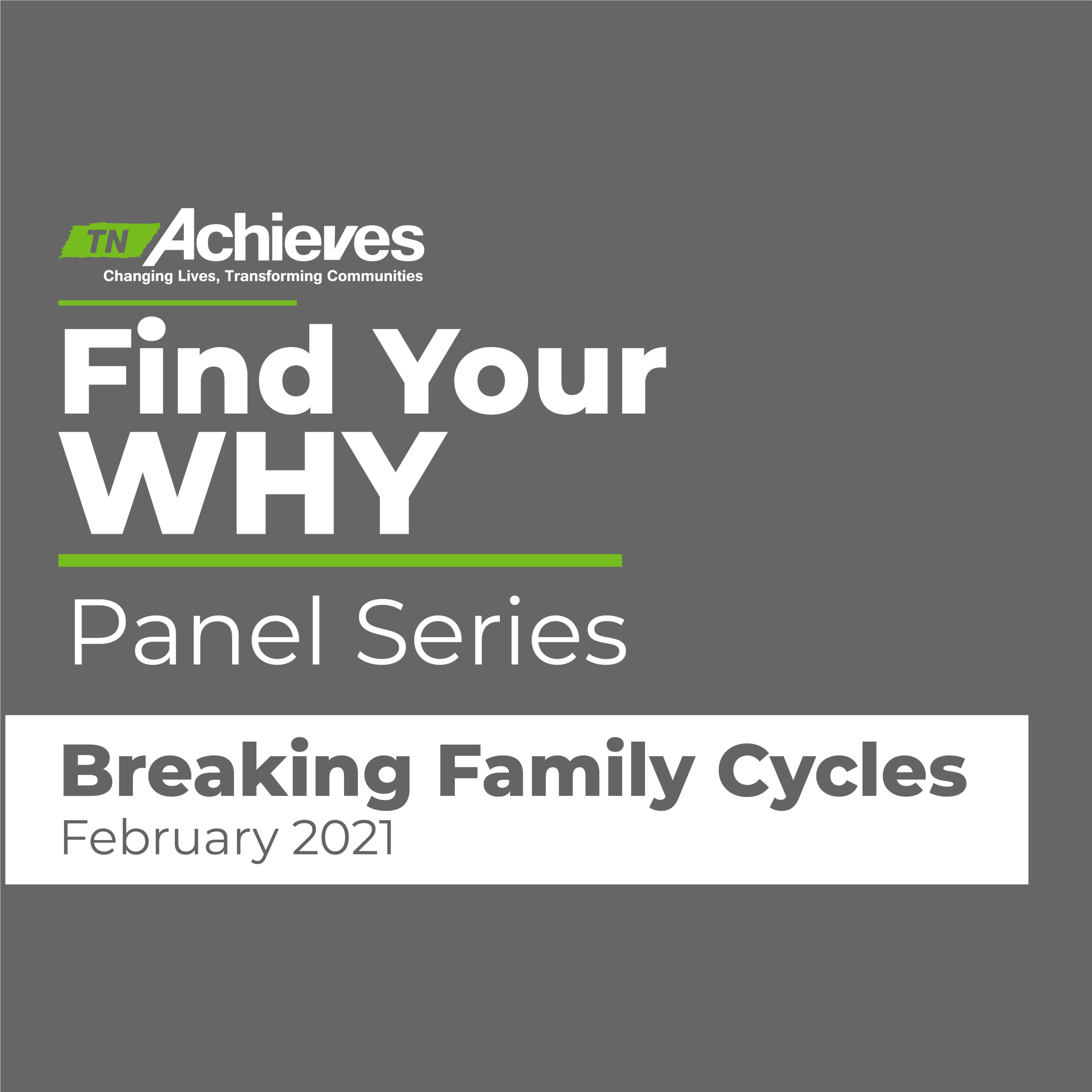 TN Achieves
Changing Lives, Transforming Communities

Find Your WHY

Panel Series

Breaking Family Cycles
February 2021